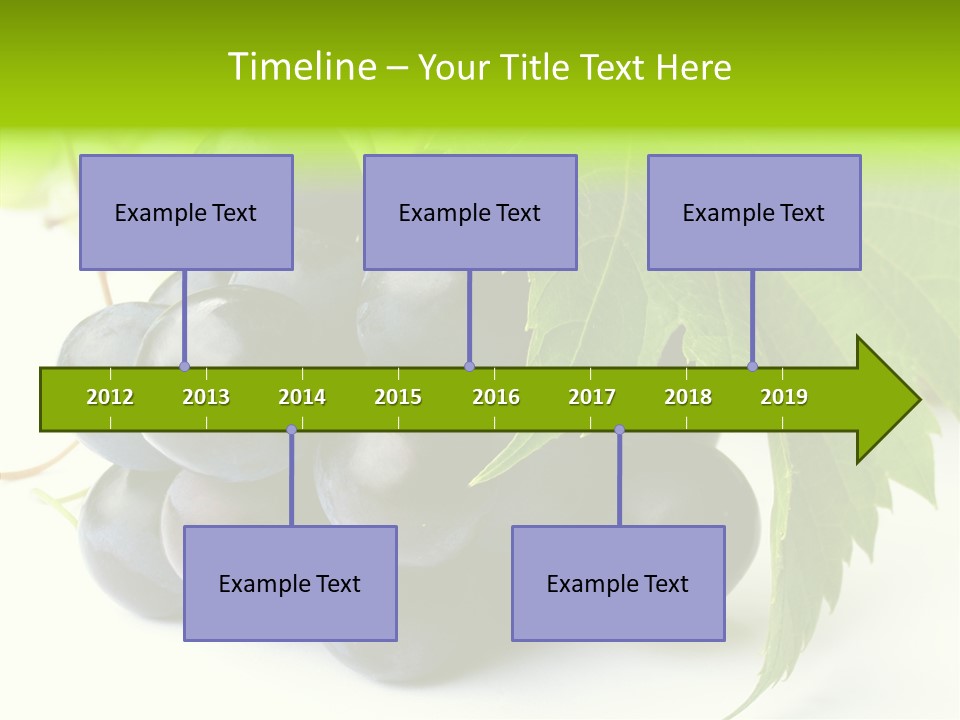 Timeline – Your Title Text Here

Example Text

Example Text

Example Text

2012 2013 2014 2015 2016 2017 2018 2019

Example Text

Example Text